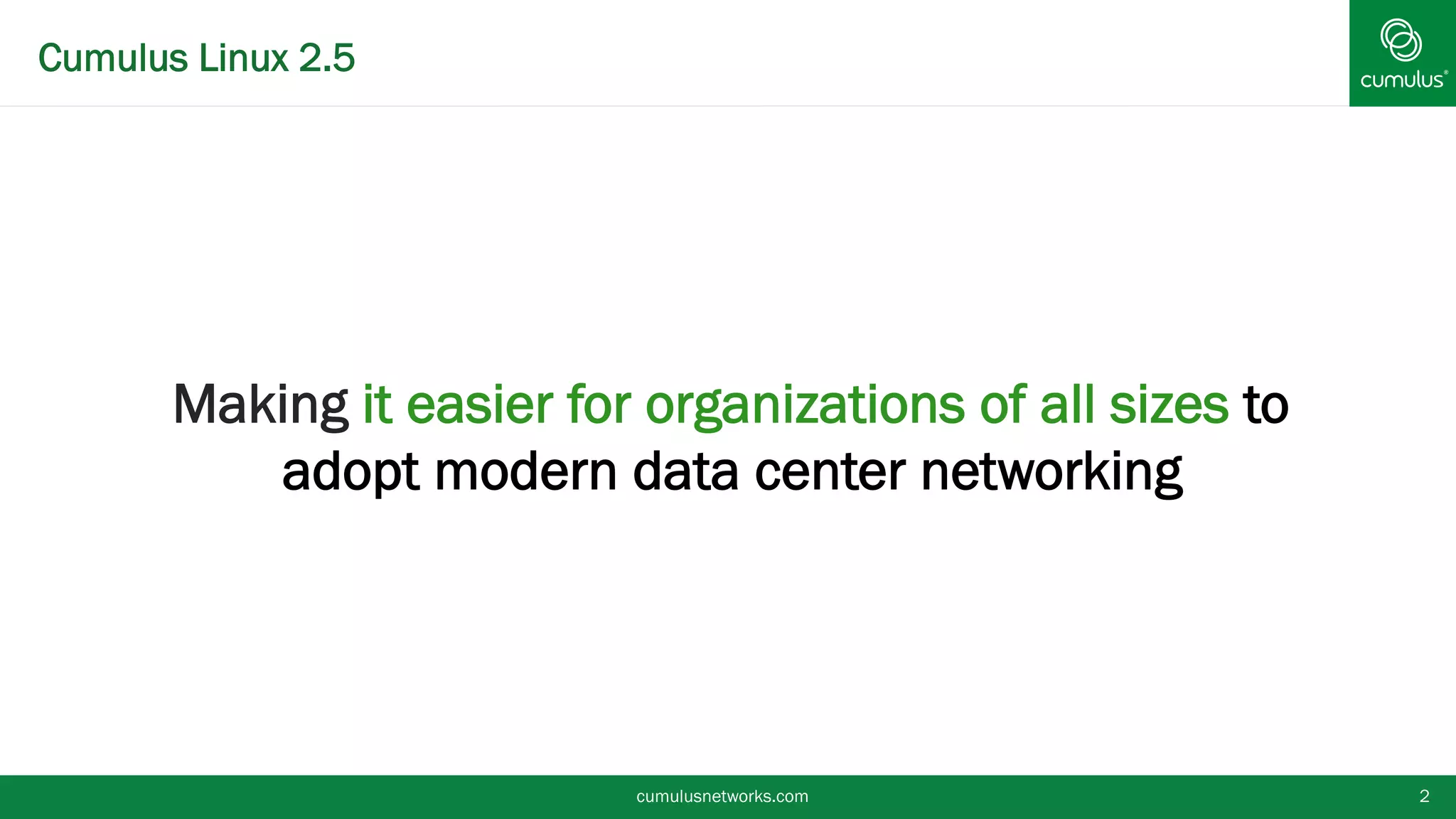 Cumulus Linux 2.5

cumulus®

Making it easier for organizations of all sizes to adopt modern data center networking

cumulusnetworks.com

2